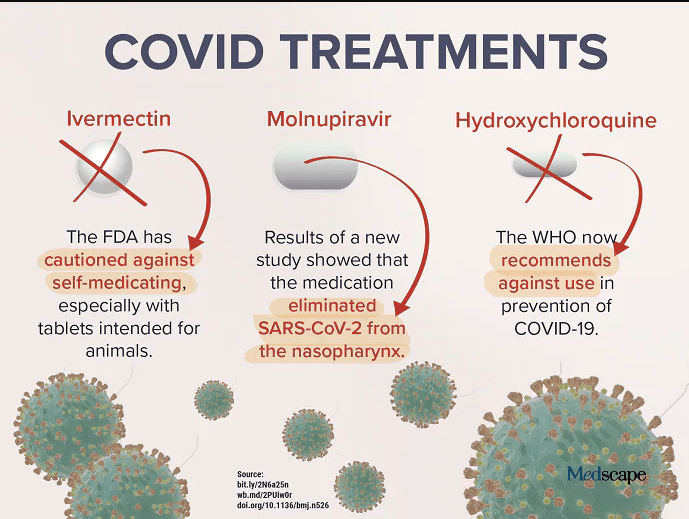 COVID TREATMENTS

Ivermectin

The FDA has cautioned against self-medicating, especially with tablets intended for animals.

Molnupiravir

Results of a new study showed that the medication eliminated SARS-CoV-2 from the nasopharynx.

Hydroxychloroquine

The WHO now recommends against use in prevention of COVID-19.

Source:
bit.ly/2N6a25n
wb.md/2PUiw0r
doi.org/10.1136/bmj.n526

Medscape